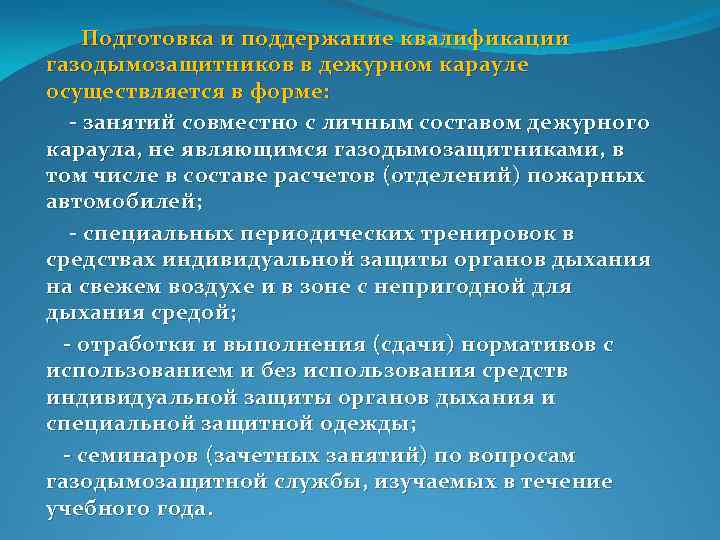 Подготовка и поддержание квалификации газодымозащитников в дежурном карауле осуществляется в форме:

- занятий совместно с личным составом дежурного караула, не являющимся газодымозащитниками, в том числе в составе расчетов (отделений) пожарных автомобилей;

- специальных периодических тренировок в средствах индивидуальной защиты органов дыхания на свежем воздухе и в зоне с непригодной для дыхания средой;

- отработки и выполнения (сдачи) нормативов с использованием и без использования средств индивидуальной защиты органов дыхания и специальной защитной одежды;

- семинаров (зачетных занятий) по вопросам газодымозащитной службы, изучаемых в течение учебного года.